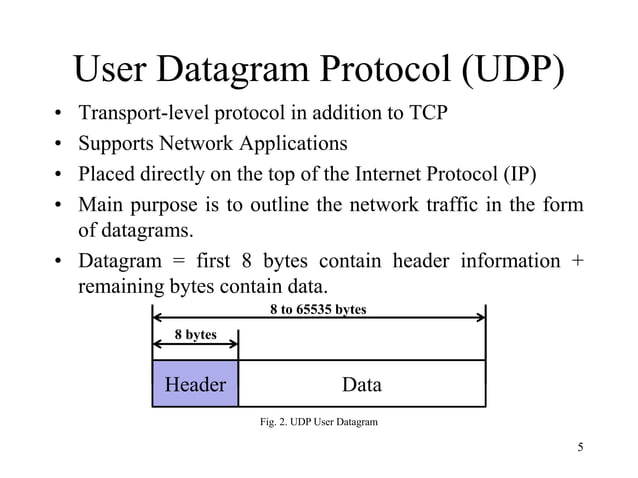 User Datagram Protocol (UDP)

• Transport-level protocol in addition to TCP
• Supports Network Applications
• Placed directly on the top of the Internet Protocol (IP)
• Main purpose is to outline the network traffic in the form of datagrams.
• Datagram = first 8 bytes contain header information + remaining bytes contain data.

8 to 65535 bytes

8 bytes

Header

Data

Fig. 2. UDP User Datagram

5